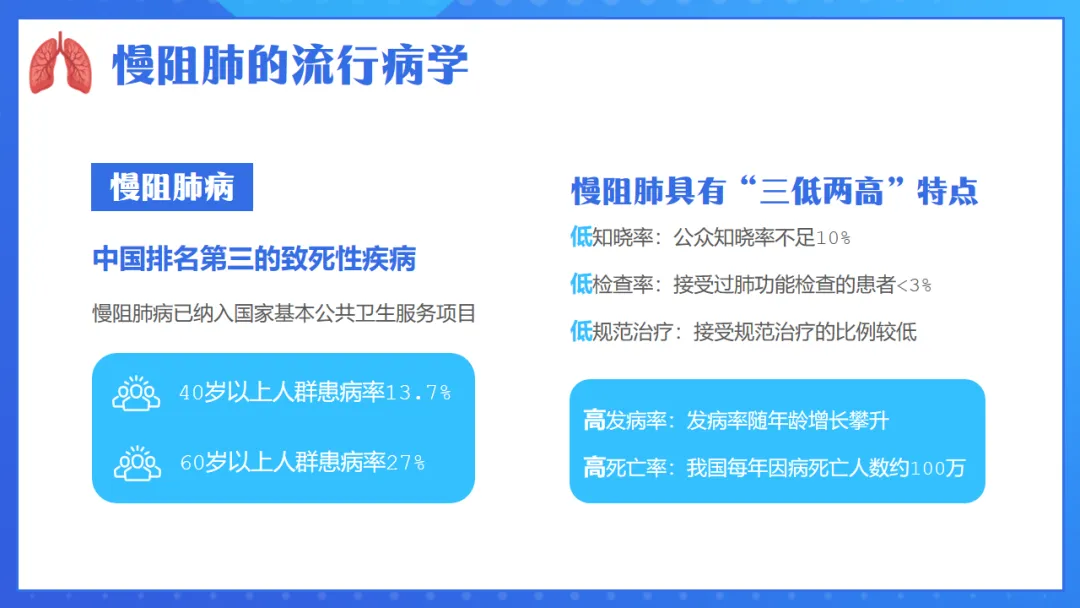 慢阻肺的流行病学

慢阻肺病

中国排名第三的致死性疾病

慢阻肺病已纳入国家基本公共卫生服务项目

40岁以上人群患病率13.7%

60岁以上人群患病率27%

慢阻肺具有“三低两高”特点

低知晓率：公众知晓率不足10%

低检查率：接受过肺功能检查的患者<3%

低规范治疗：接受规范治疗的比例较低

高发病率：发病率随年龄增长攀升

高死亡率：我国每年因病死亡人数约100万